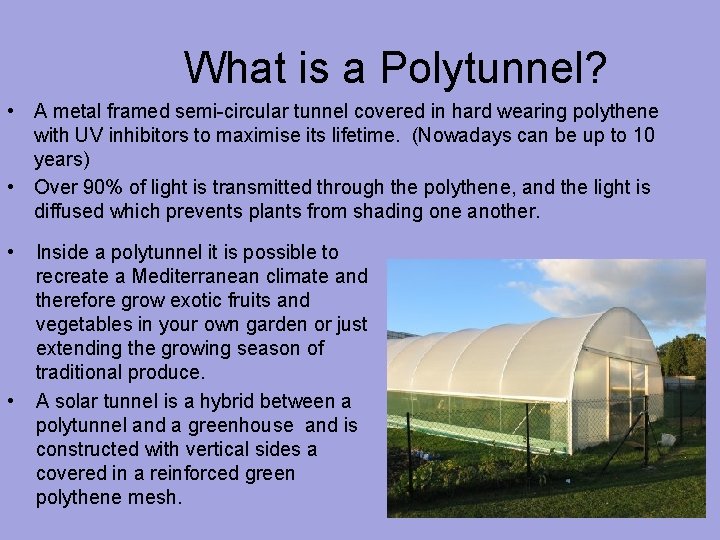 What is a Polytunnel?

• A metal framed semi-circular tunnel covered in hard wearing polythene with UV inhibitors to maximise its lifetime. (Nowadays can be up to 10 years)

• Over 90% of light is transmitted through the polythene, and the light is diffused which prevents plants from shading one another.

• Inside a polytunnel it is possible to recreate a Mediterranean climate and therefore grow exotic fruits and vegetables in your own garden or just extending the growing season of traditional produce.

• A solar tunnel is a hybrid between a polytunnel and a greenhouse and is constructed with vertical sides a covered in a reinforced green polythene mesh.